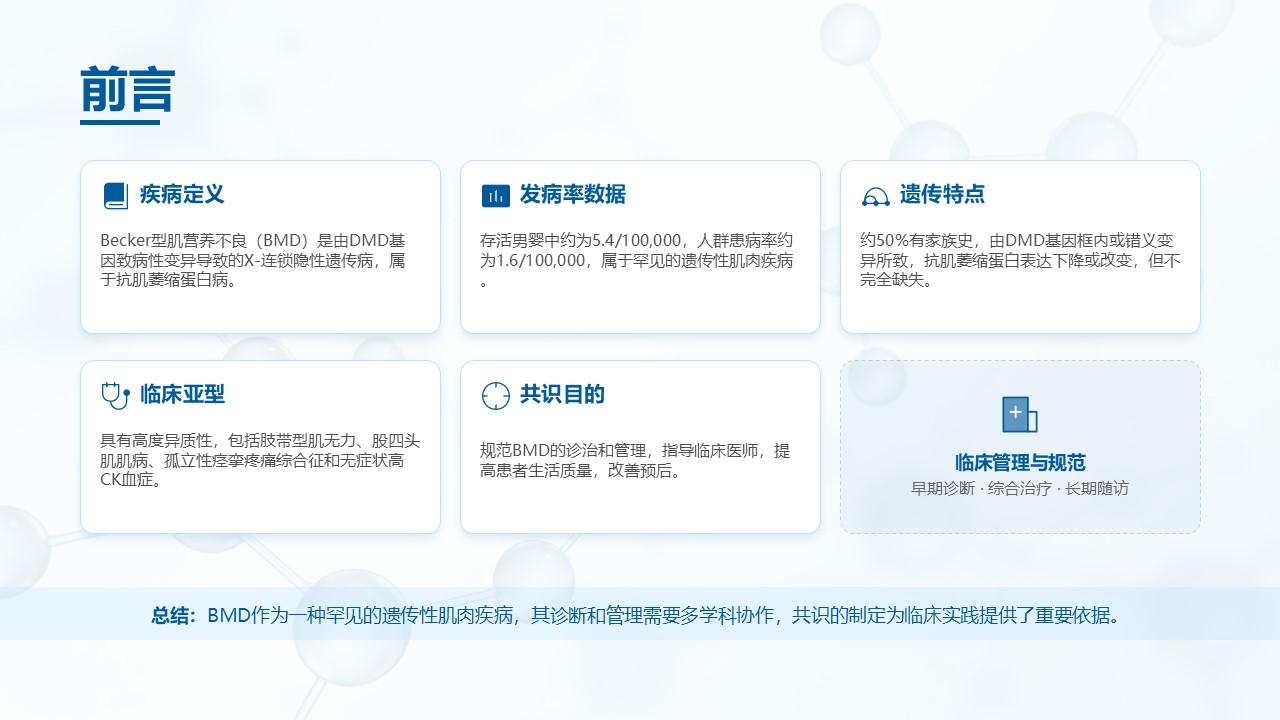 前言

疾病定义

Becker型肌营养不良（BMD）是由DMD基因致病性变异导致的X-连锁隐性遗传病，属于抗肌萎缩蛋白病。

发病率数据

存活男婴中约为5.4/100,000，人群患病率约为1.6/100,000，属于罕见的遗传性肌肉疾病。

遗传特点

约50%有家族史，由DMD基因框内或错义变异所致，抗肌萎缩蛋白表达下降或改变，但不完全缺失。

临床亚型

具有高度异质性，包括肢带型肌无力、股四头肌肌病、孤立性痉挛疼痛综合征和无症状高CK血症。

共识目的

规范BMD的诊治和管理，指导临床医师，提高患者生活质量，改善预后。

临床管理与规范

早期诊断 · 综合治疗 · 长期随访

总结：BMD作为一种罕见的遗传性肌肉疾病，其诊断和管理需要多学科协作，共识的制定为临床实践提供了重要依据。